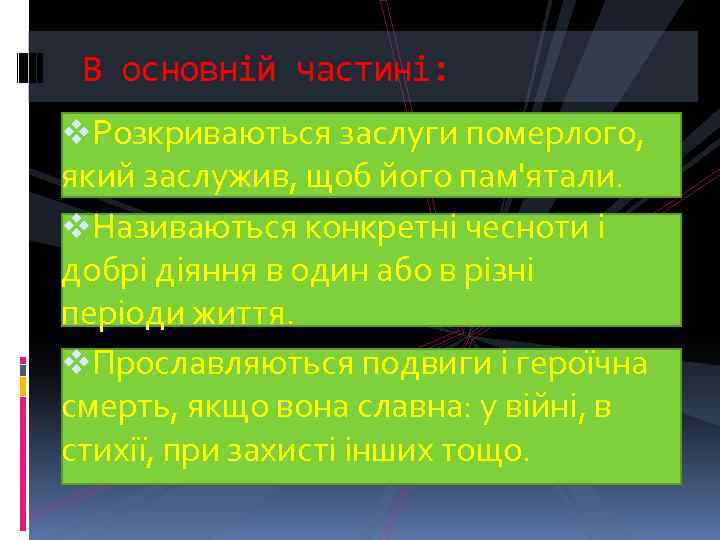 В основній частині:

❖Розкриваються заслуги померлого, який заслужив, щоб його пам'ятали.

❖Називаються конкретні чесноти і добрі діяння в один або в різні періоди життя.

❖Прославляються подвиги і героїчна смерть, якщо вона славна: у війні, в стихії, при захисті інших тощо.